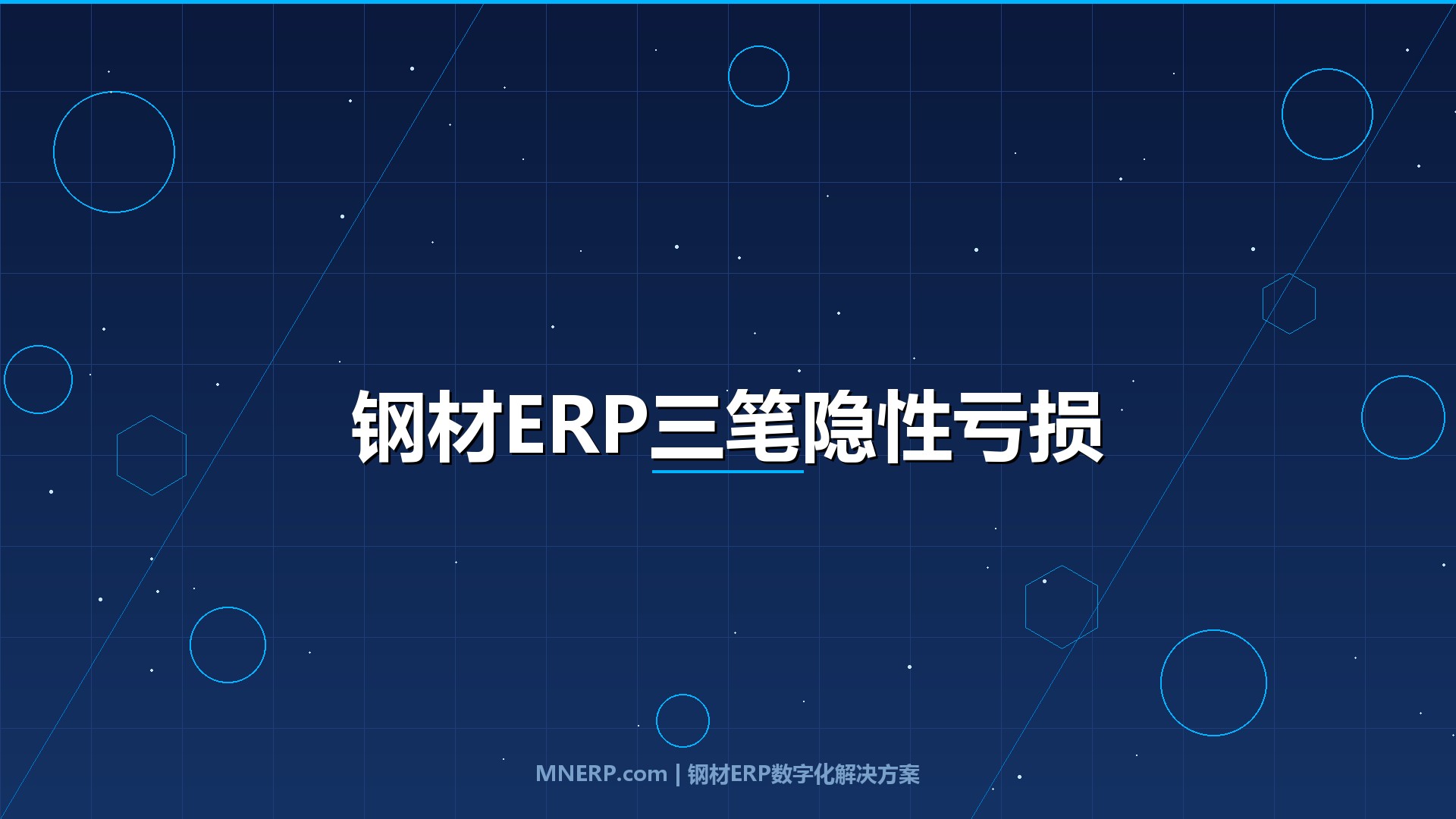 钢材ERP三笔隐性亏损

MNERP.com | 钢材ERP数字化解决方案